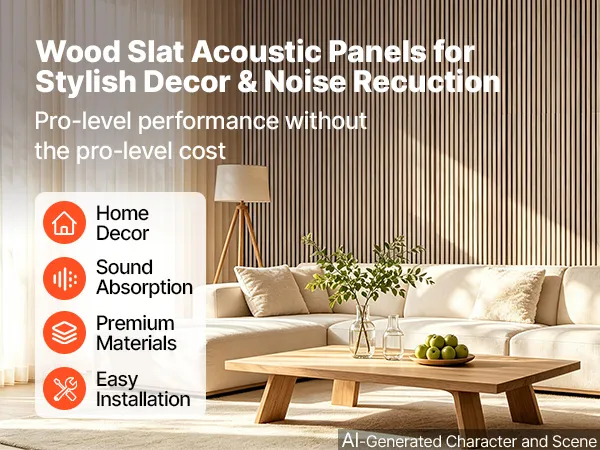 Wood Slat Acoustic Panels for Stylish Decor & Noise Recuction

Pro-level performance without the pro-level cost

Home Decor

Sound Absorption

Premium Materials

Easy Installation

AI-Generated Character and Scene